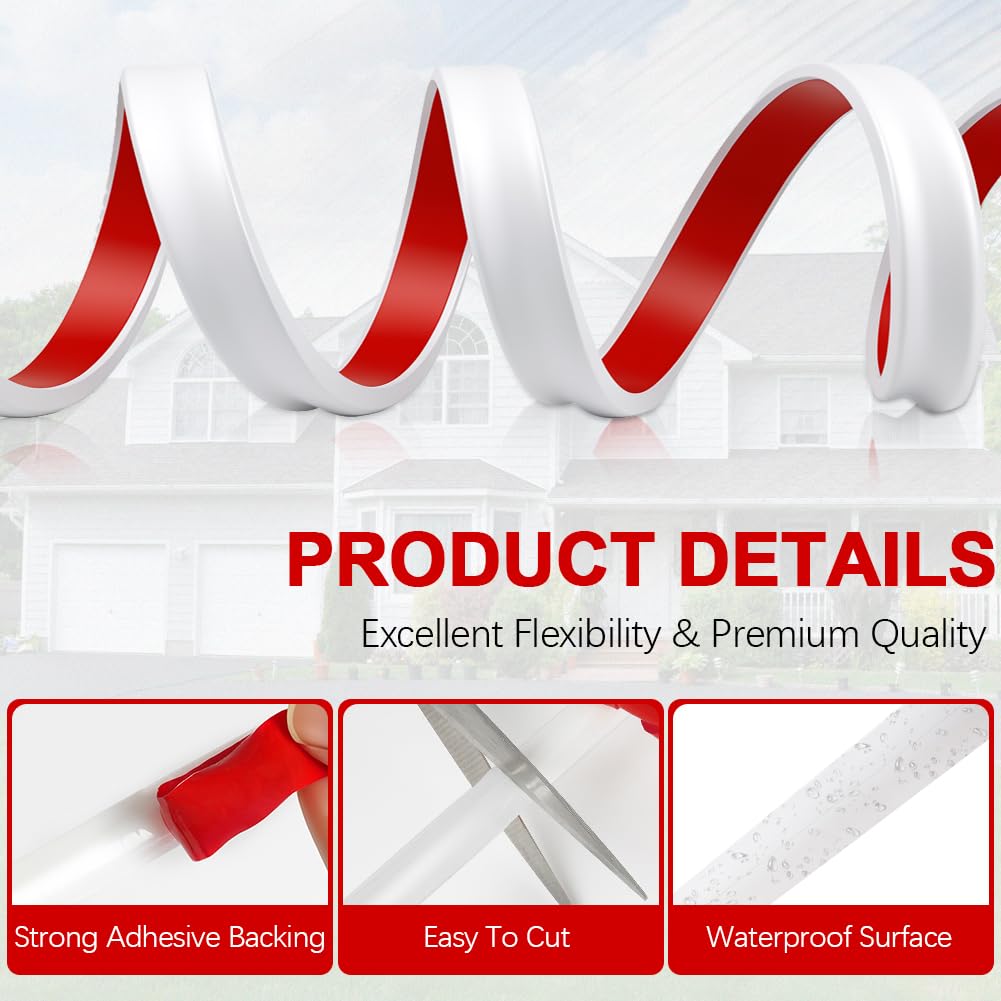 PRODUCT DETAILS
Excellent Flexibility & Premium Quality

Strong Adhesive Backing

Easy To Cut

Waterproof Surface